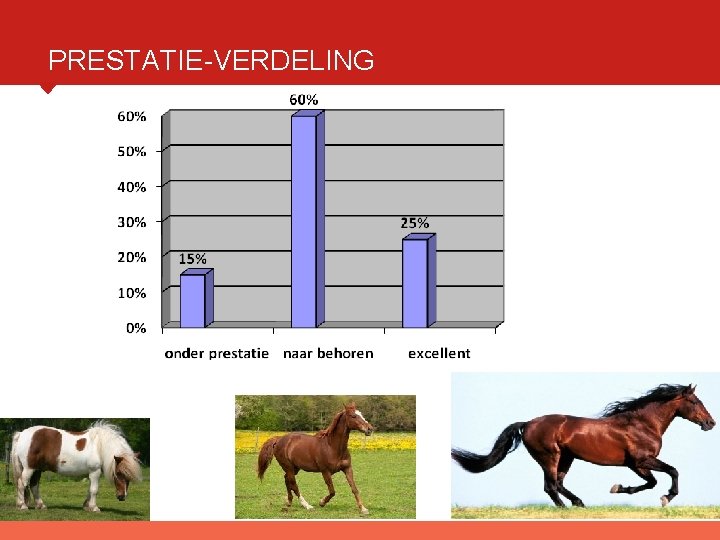 PRESTATIE-VERDELING

60%
50%
40%
30%
20%
10%
0%

15%
60%
25%

onder prestatie
naar behoren
excellent